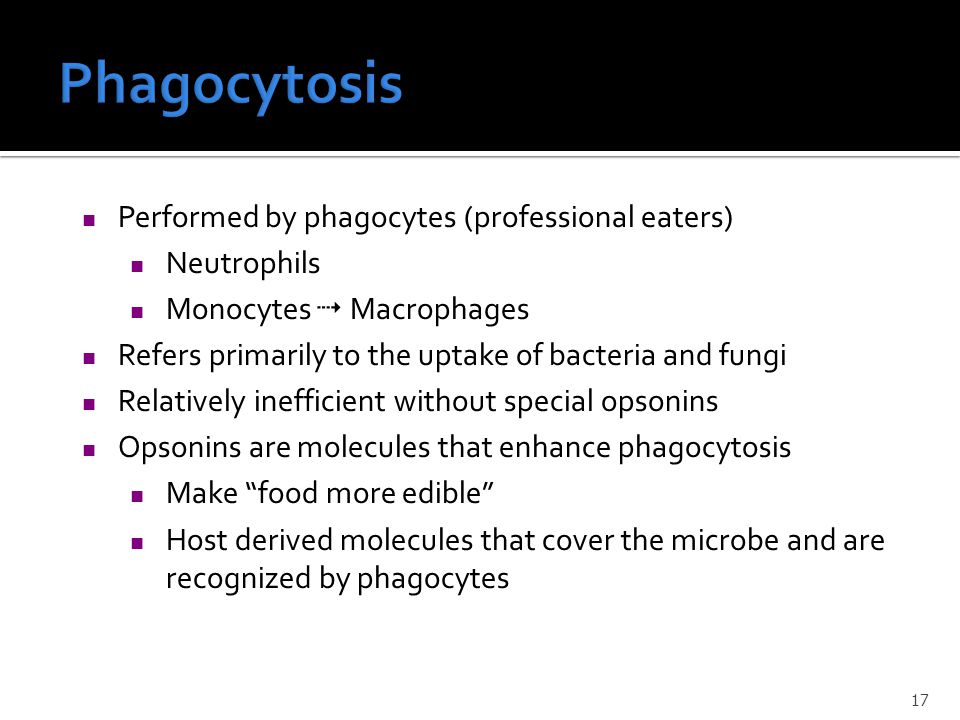 Phagocytosis

- Performed by phagocytes (professional eaters)
  - Neutrophils
  - Monocytes ⇢ Macrophages
- Refers primarily to the uptake of bacteria and fungi
- Relatively inefficient without special opsonins
- Opsonins are molecules that enhance phagocytosis
  - Make “food more edible”
  - Host derived molecules that cover the microbe and are recognized by phagocytes

17